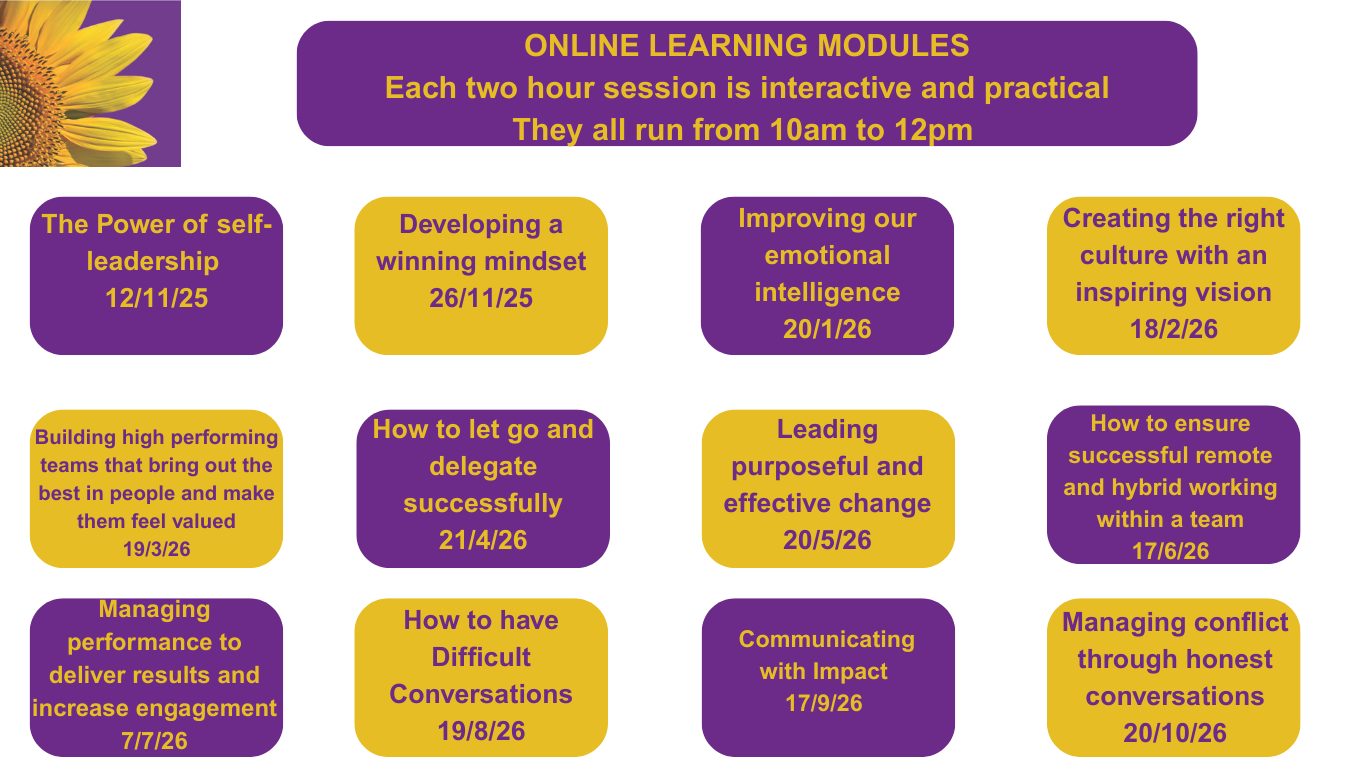 ONLINE LEARNING MODULES
Each two hour session is interactive and practical
They all run from 10am to 12pm

The Power of self-leadership
12/11/25

Developing a winning mindset
26/11/25

Improving our emotional intelligence
20/1/26

Creating the right culture with an inspiring vision
18/2/26

Building high performing teams that bring out the best in people and make them feel valued
19/3/26

How to let go and delegate successfully
21/4/26

Leading purposeful and effective change
20/5/26

How to ensure successful remote and hybrid working within a team
17/6/26

Managing performance to deliver results and increase engagement
7/7/26

How to have Difficult Conversations
19/8/26

Communicating with Impact
17/9/26

Managing conflict through honest conversations
20/10/26